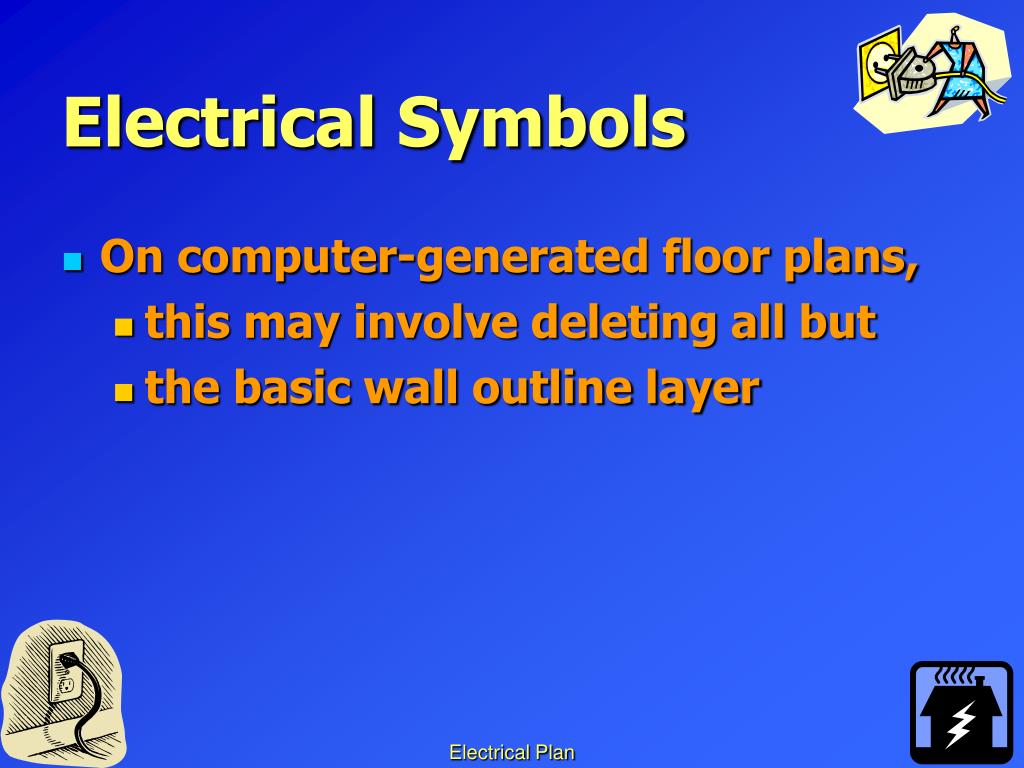 Electrical Symbols

On computer-generated floor plans,
this may involve deleting all but
the basic wall outline layer

Electrical Plan